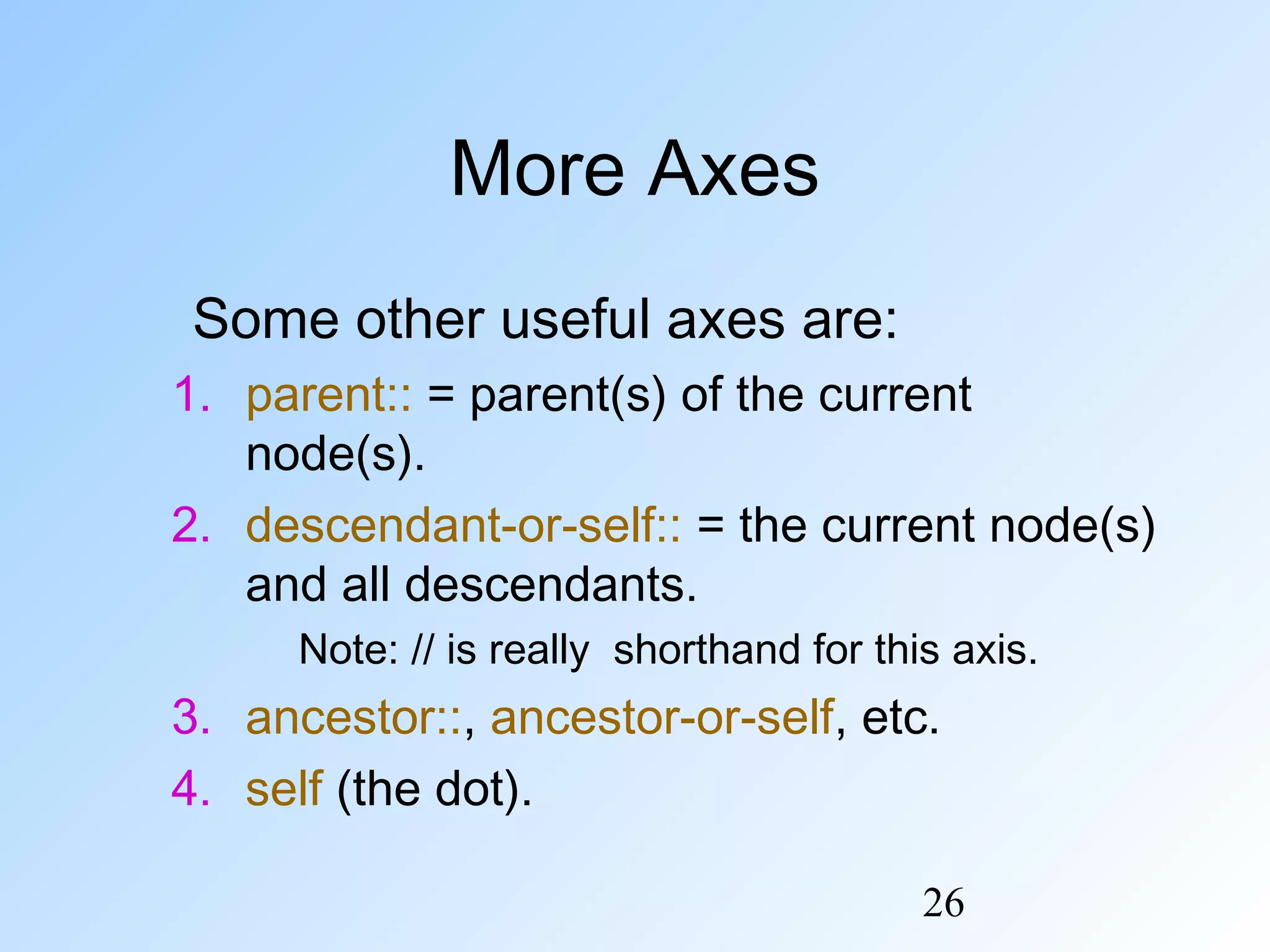 More Axes

Some other useful axes are:

1. parent:: = parent(s) of the current node(s).
2. descendant-or-self:: = the current node(s) and all descendants.
Note: // is really shorthand for this axis.
3. ancestor::, ancestor-or-self, etc.
4. self (the dot).

26